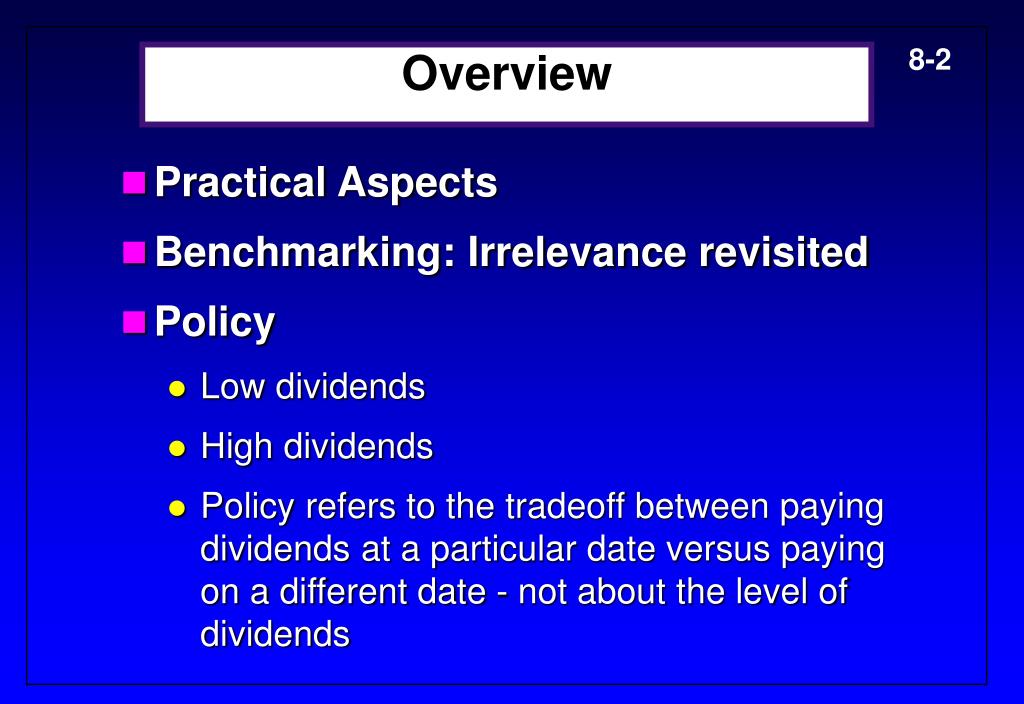 Overview

8-2

Practical Aspects

Benchmarking: Irrelevance revisited

Policy

Low dividends

High dividends

Policy refers to the tradeoff between paying dividends at a particular date versus paying on a different date - not about the level of dividends